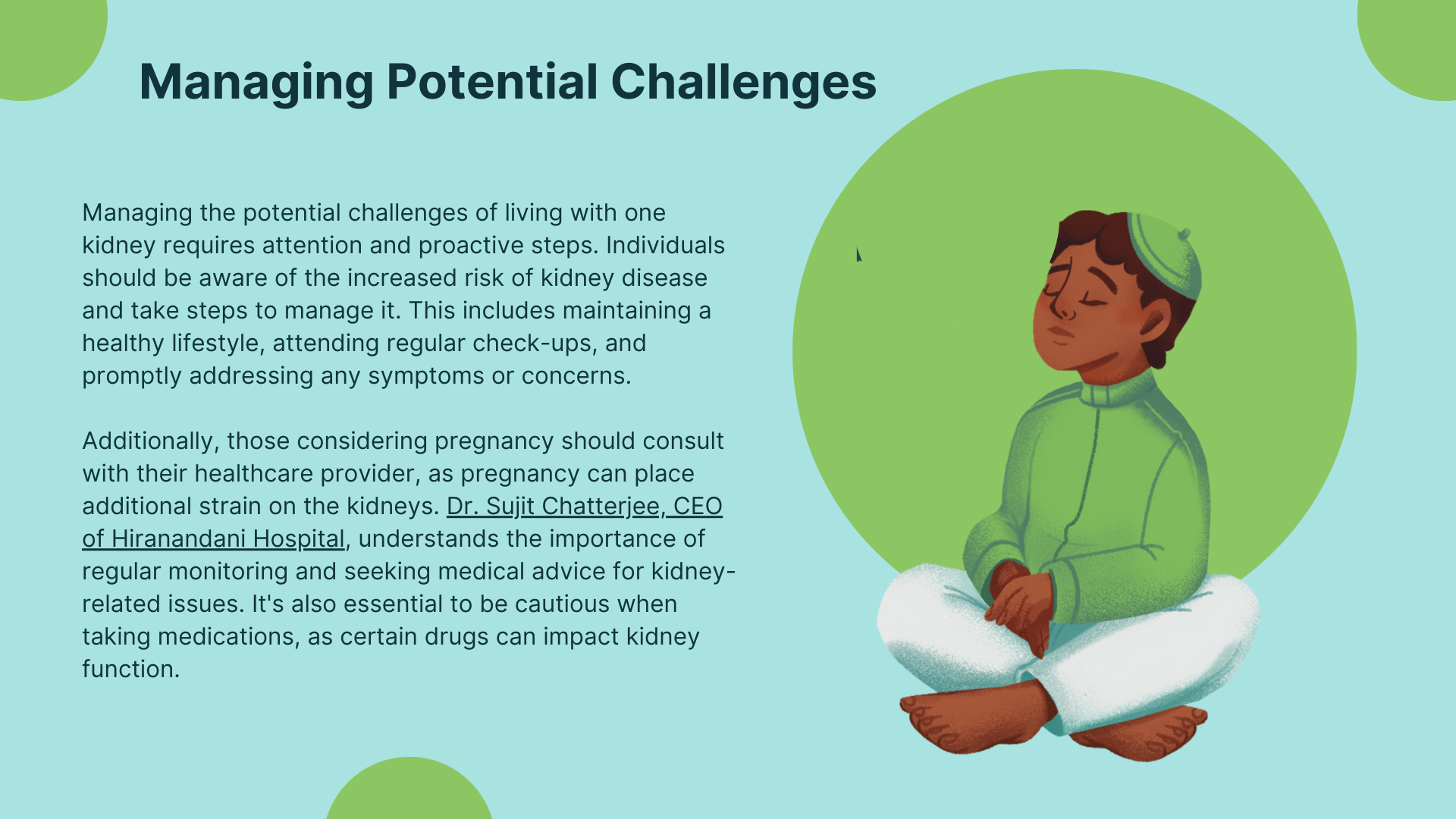 Managing Potential Challenges

Managing the potential challenges of living with one kidney requires attention and proactive steps. Individuals should be aware of the increased risk of kidney disease and take steps to manage it. This includes maintaining a healthy lifestyle, attending regular check-ups, and promptly addressing any symptoms or concerns.

Additionally, those considering pregnancy should consult with their healthcare provider, as pregnancy can place additional strain on the kidneys. Dr. Sujit Chatterjee, CEO of Hiranandani Hospital, understands the importance of regular monitoring and seeking medical advice for kidney-related issues. It's also essential to be cautious when taking medications, as certain drugs can impact kidney function.